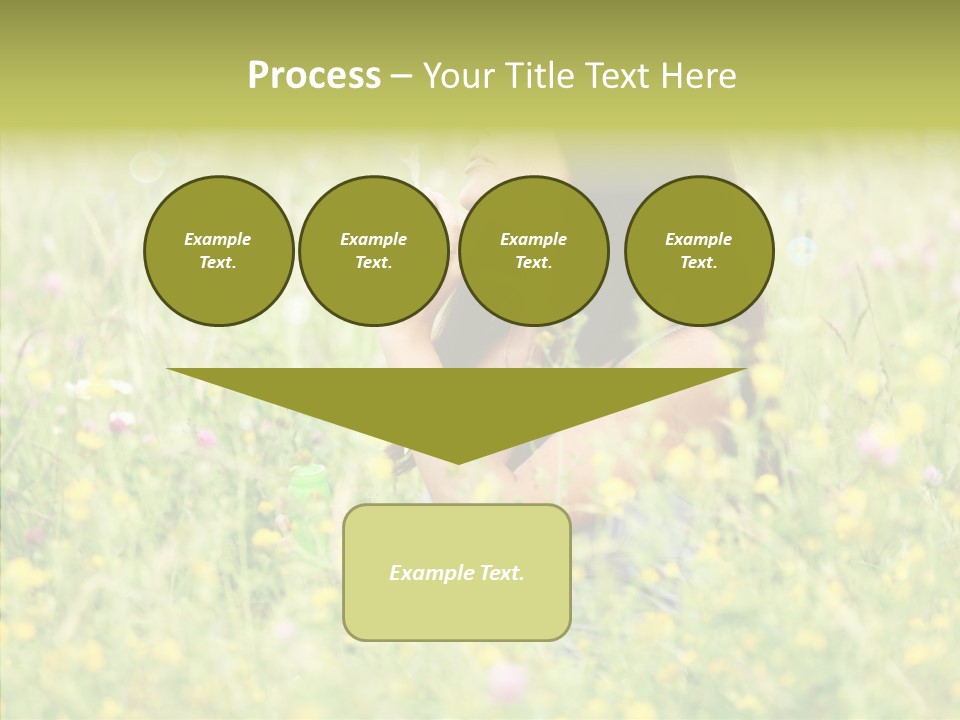 Process – Your Title Text Here

Example Text.

Example Text.

Example Text.

Example Text.

Example Text.